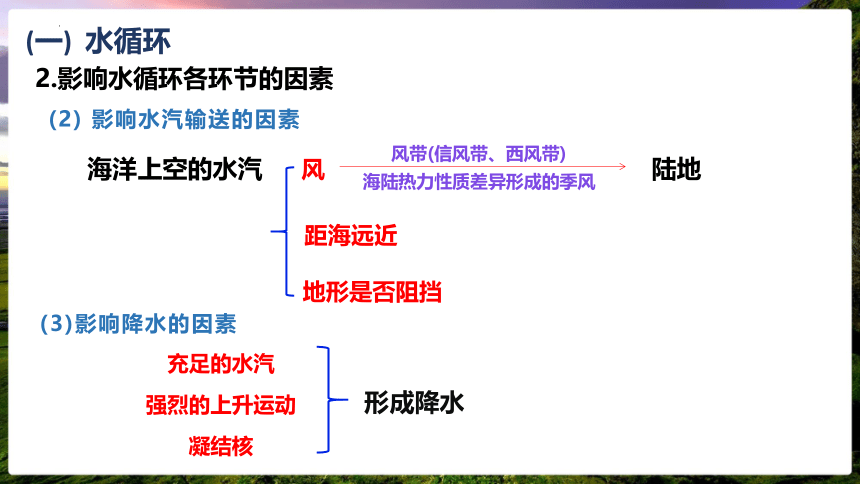 (一) 水循环

2.影响水循环各环节的因素

(2) 影响水汽输送的因素

海洋上空的水汽

风

风带(信风带、西风带)

海陆热力性质差异形成的季风

陆地

距海远近

地形是否阻挡

(3)影响降水的因素

充足的水汽

强烈的上升运动

凝结核

形成降水